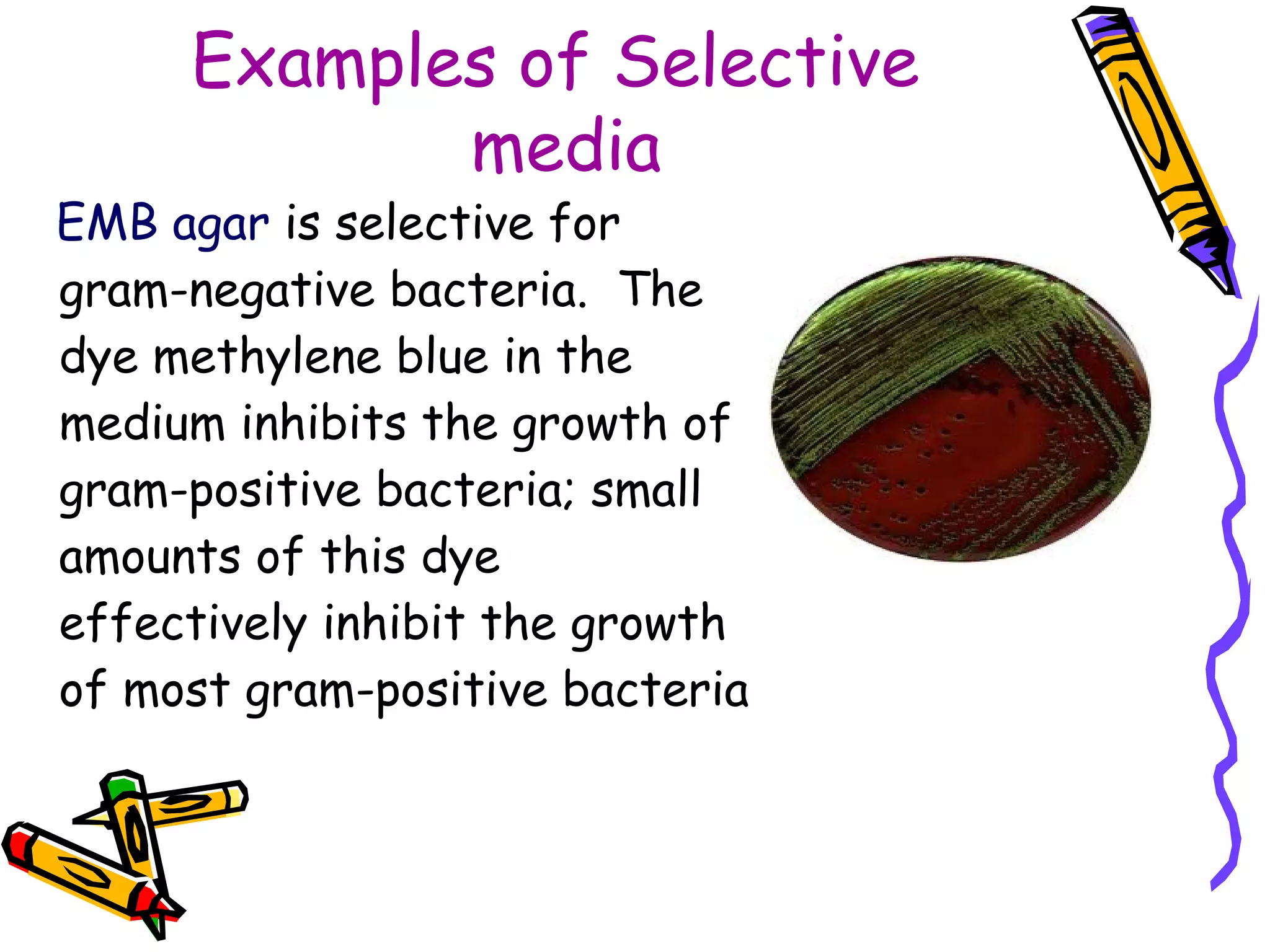 Examples of Selective media

EMB agar is selective for gram-negative bacteria. The dye methylene blue in the medium inhibits the growth of gram-positive bacteria; small amounts of this dye effectively inhibit the growth of most gram-positive bacteria